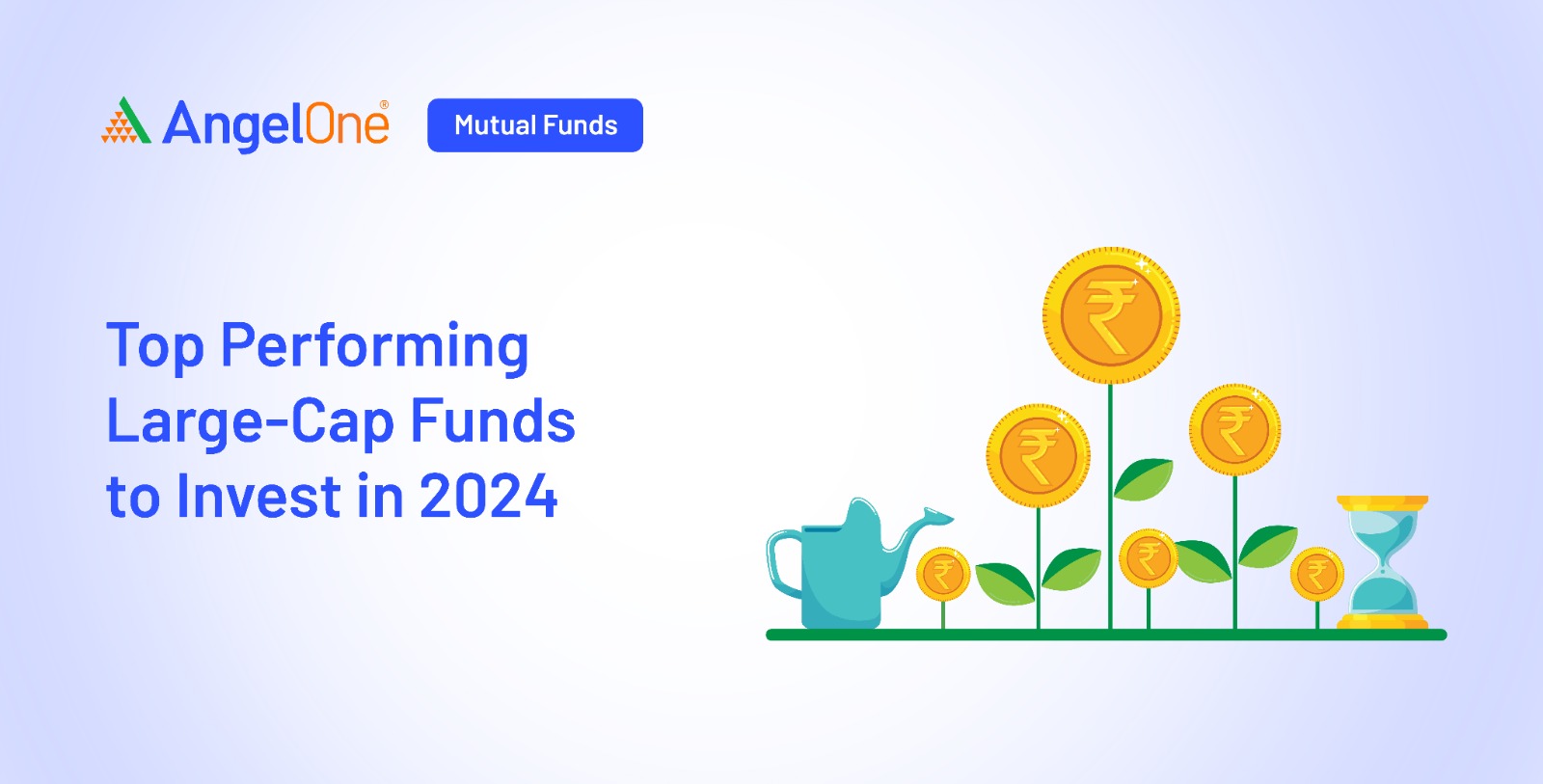 AngelOne®

Mutual Funds

Top Performing Large-Cap Funds to Invest in 2024

₹ ₹ ₹ ₹ ₹ ₹